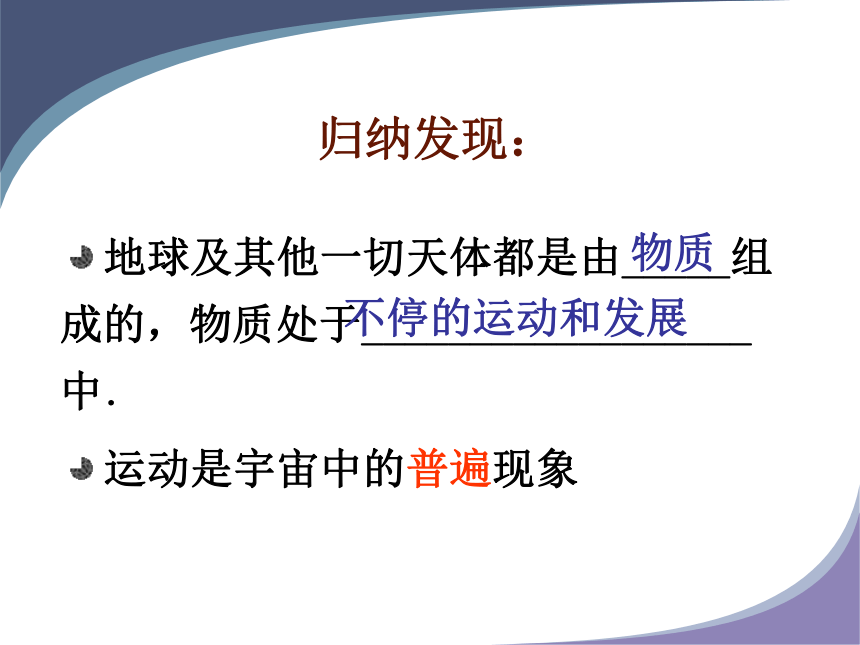 归纳发现：

地球及其他一切天体都是由物质组成的，物质处于不停的运动和发展中.

运动是宇宙中的普遍现象